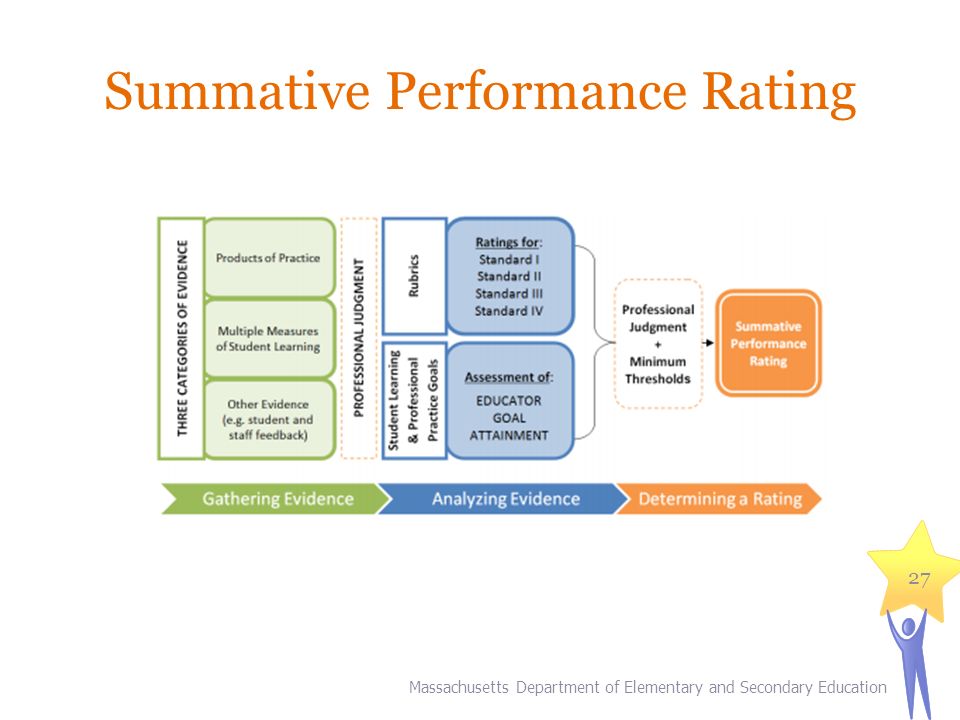 Summative Performance Rating

THREE CATEGORIES OF EVIDENCE

Products of Practice

Multiple Measures of Student Learning

Other Evidence (e.g. student and staff feedback)

PROFESSIONAL JUDGMENT

Rubrics

Ratings for:
Standard I
Standard II
Standard III
Standard IV

Student Learning & Professional Practice Goals

Assessment of:
EDUCATOR GOAL ATTAINMENT

Professional Judgment + Minimum Thresholds

Summative Performance Rating

Gathering Evidence

Analyzing Evidence

Determining a Rating

27

Massachusetts Department of Elementary and Secondary Education